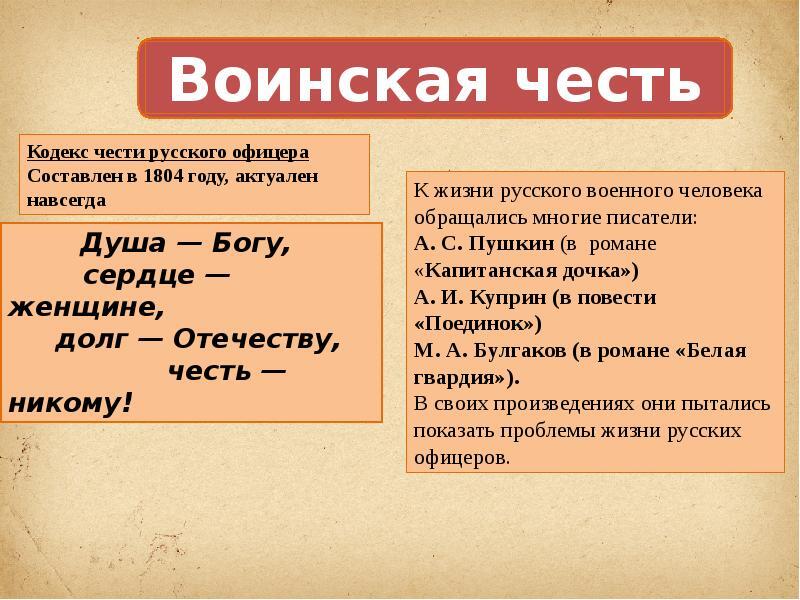 Воинская честь

Кодекс чести русского офицера
Составлен в 1804 году, актуален навсегда

Душа — Богу,
сердце — женщине,
долг — Отечеству,
честь — никому!

К жизни русского военного человека обращались многие писатели:
А. С. Пушкин (в романе «Капитанская дочка»)
А. И. Куприн (в повести «Поединок»)
М. А. Булгаков (в романе «Белая гвардия»).
В своих произведениях они пытались показать проблемы жизни русских офицеров.